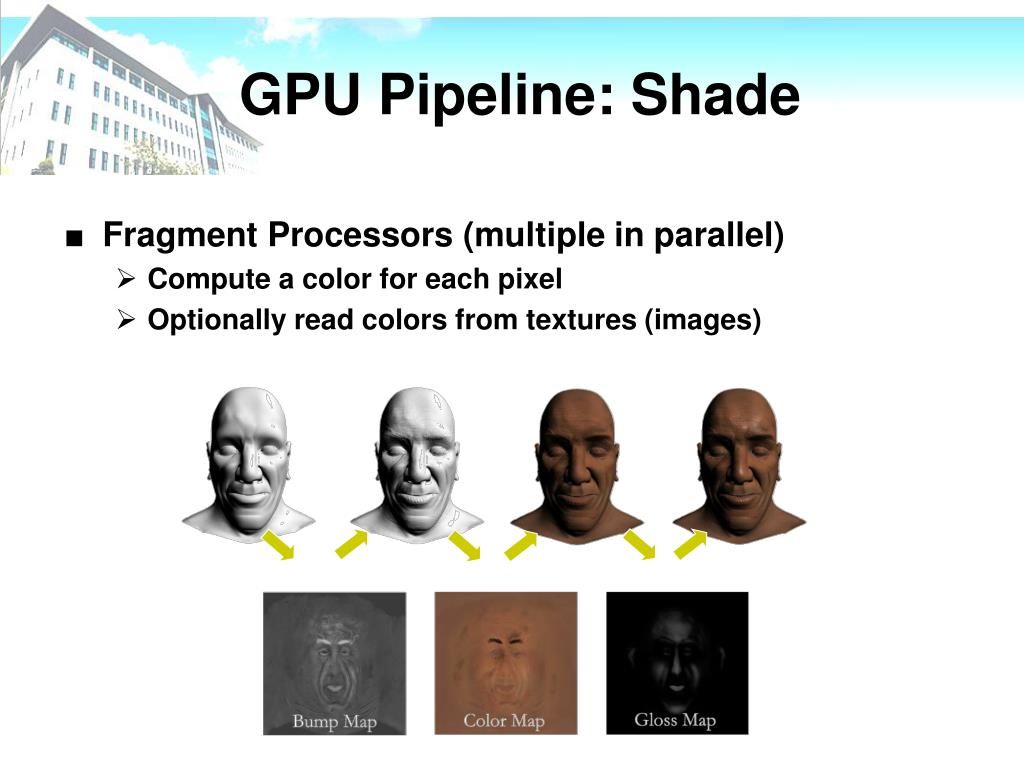 GPU Pipeline: Shade

■ Fragment Processors (multiple in parallel)
  ➢ Compute a color for each pixel
  ➢ Optionally read colors from textures (images)

Bump Map

Color Map

Gloss Map